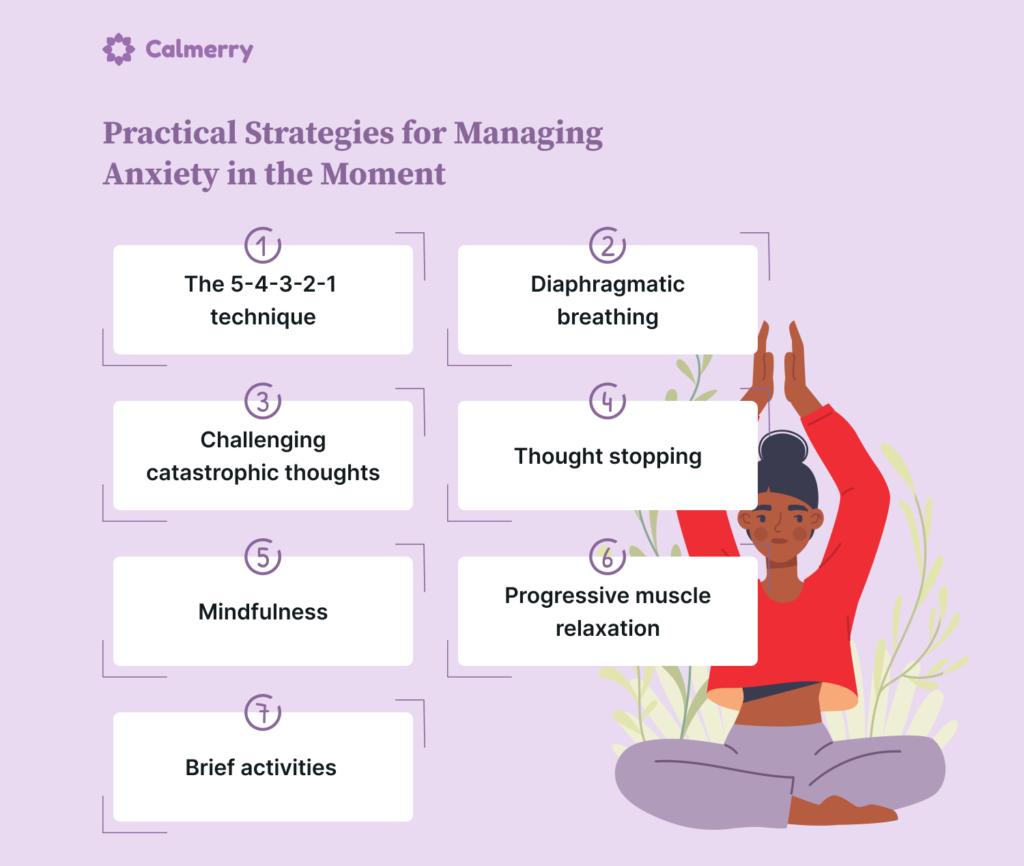 Calmerry

Practical Strategies for Managing Anxiety in the Moment

1
The 5-4-3-2-1 technique

2
Diaphragmatic breathing

3
Challenging catastrophic thoughts

4
Thought stopping

5
Mindfulness

6
Progressive muscle relaxation

7
Brief activities